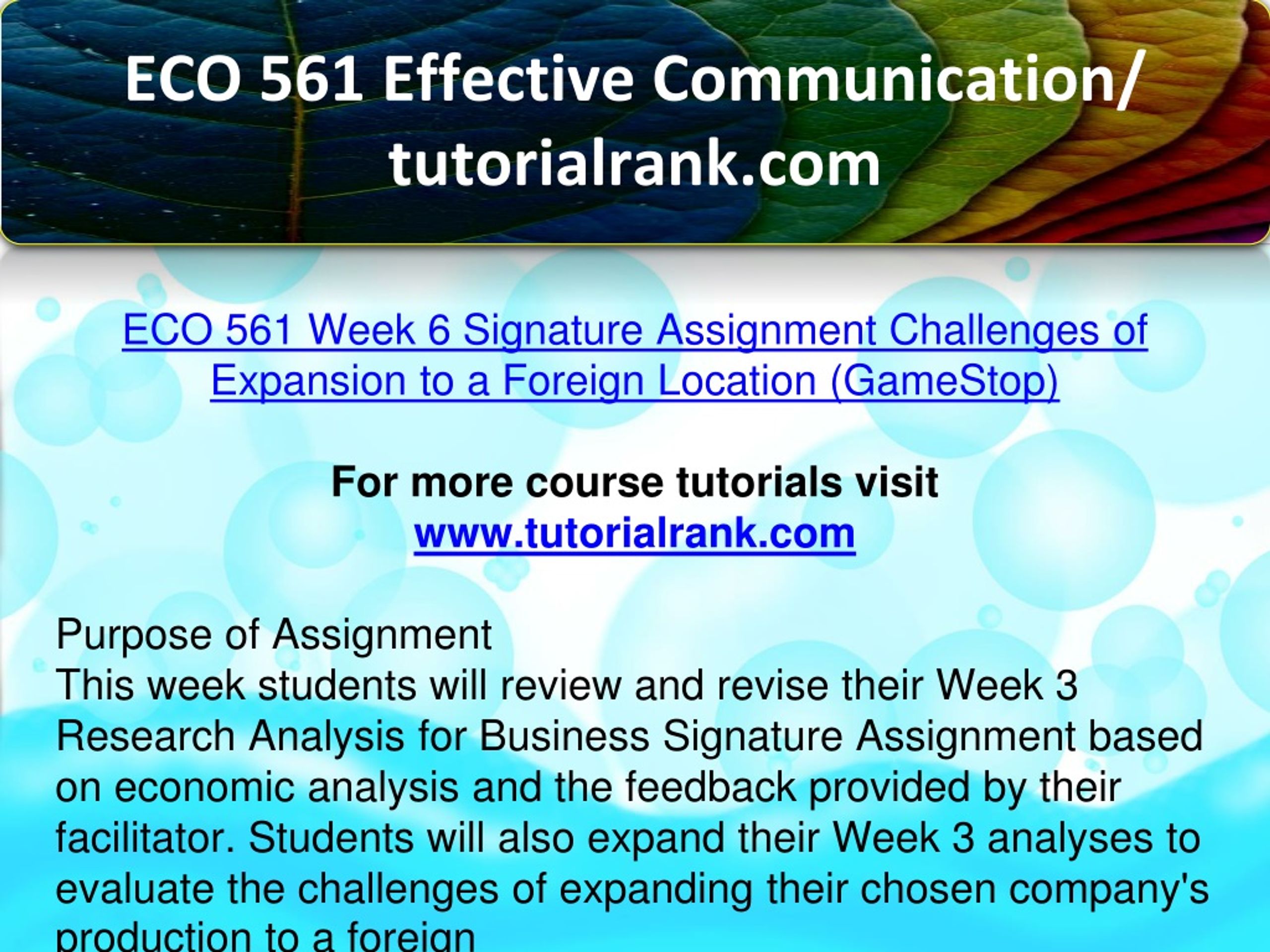 ECO 561 Effective Communication/ tutorialrank.com

ECO 561 Week 6 Signature Assignment Challenges of Expansion to a Foreign Location (GameStop)

For more course tutorials visit
www.tutorialrank.com

Purpose of Assignment
This week students will review and revise their Week 3 Research Analysis for Business Signature Assignment based on economic analysis and the feedback provided by their facilitator. Students will also expand their Week 3 analyses to evaluate the challenges of expanding their chosen company's production to a foreign